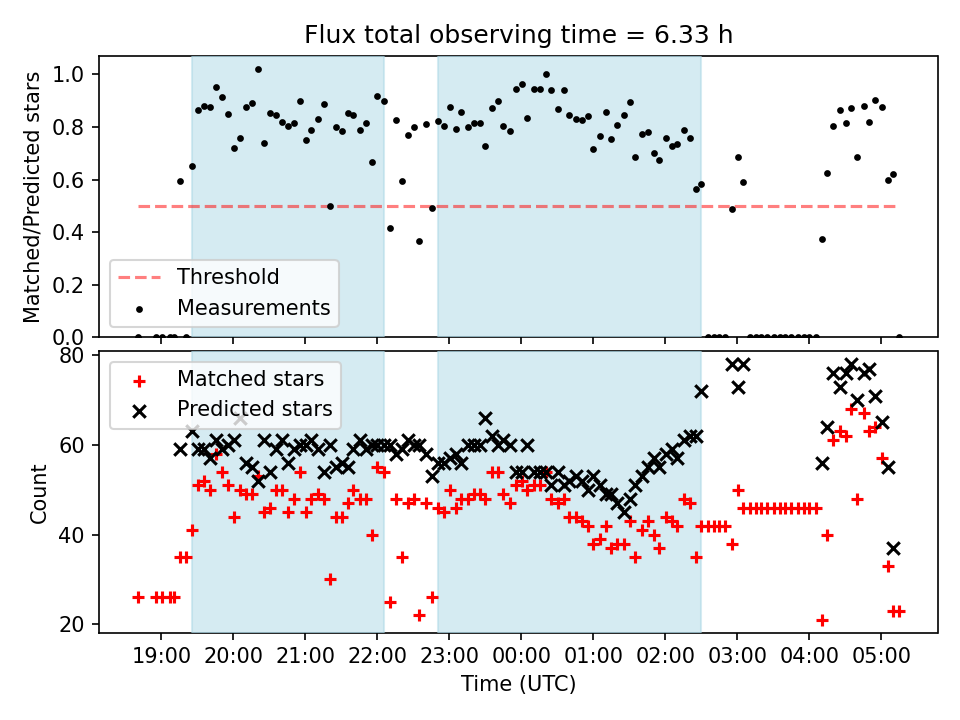 Flux total observing time = 6.33 h

Matched/Predicted stars

1.0
0.8
0.6
0.4
0.2
0.0

Threshold
Measurements

Count

80
60
40
20

Matched stars
Predicted stars

19:00 20:00 21:00 22:00 23:00 00:00 01:00 02:00 03:00 04:00 05:00

Time (UTC)